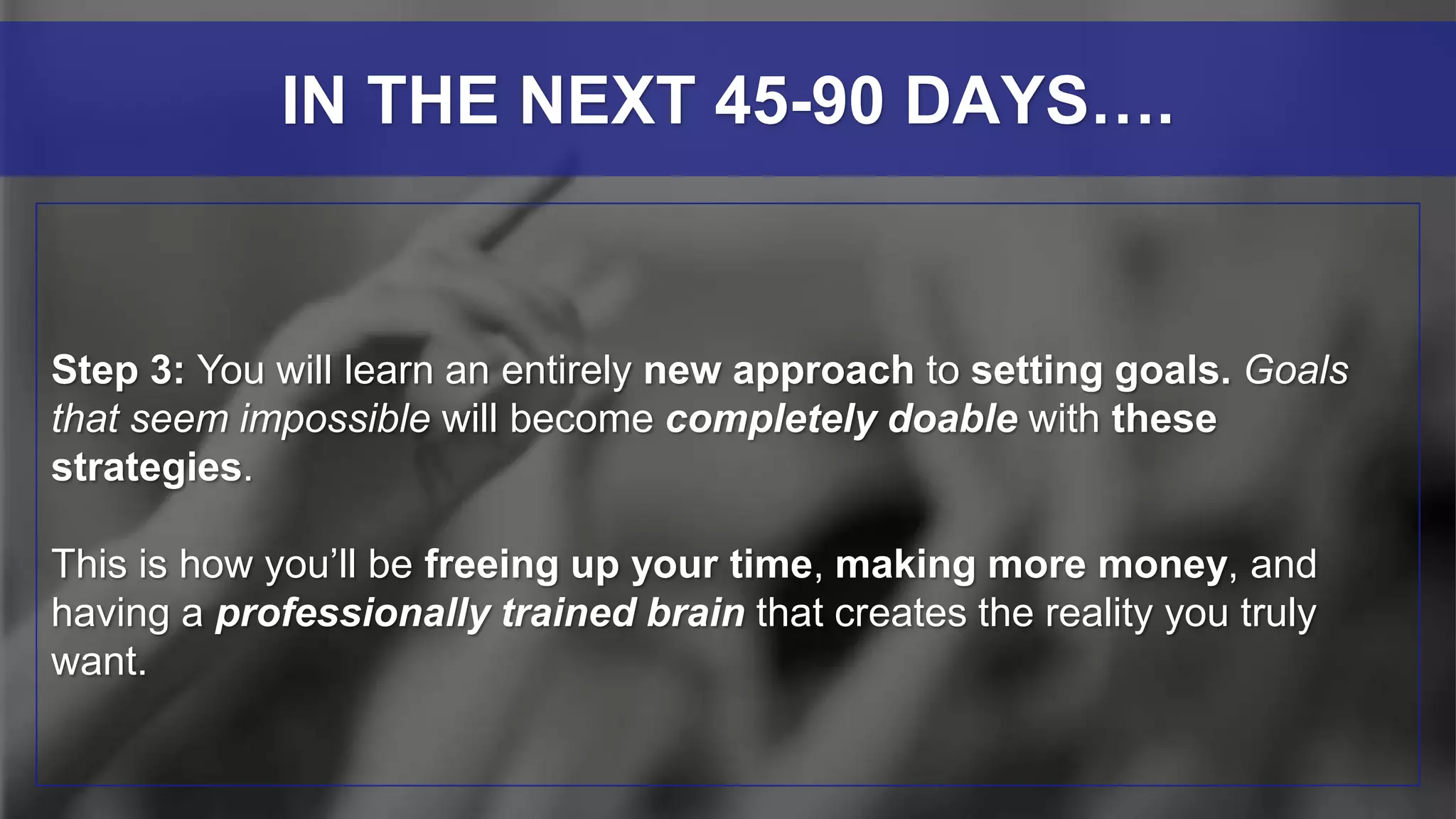 IN THE NEXT 45-90 DAYS….

Step 3: You will learn an entirely new approach to setting goals. Goals that seem impossible will become completely doable with these strategies.

This is how you'll be freeing up your time, making more money, and having a professionally trained brain that creates the reality you truly want.